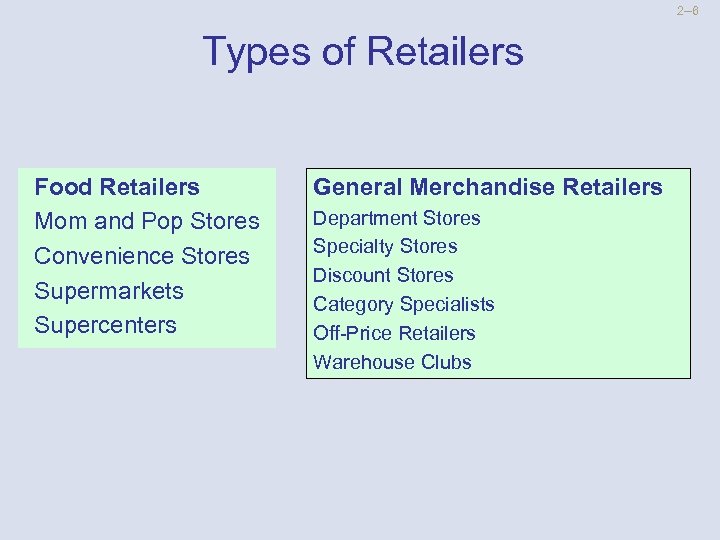 2–6

Types of Retailers

Food Retailers
Mom and Pop Stores
Convenience Stores
Supermarkets
Supercenters

General Merchandise Retailers
Department Stores
Specialty Stores
Discount Stores
Category Specialists
Off-Price Retailers
Warehouse Clubs